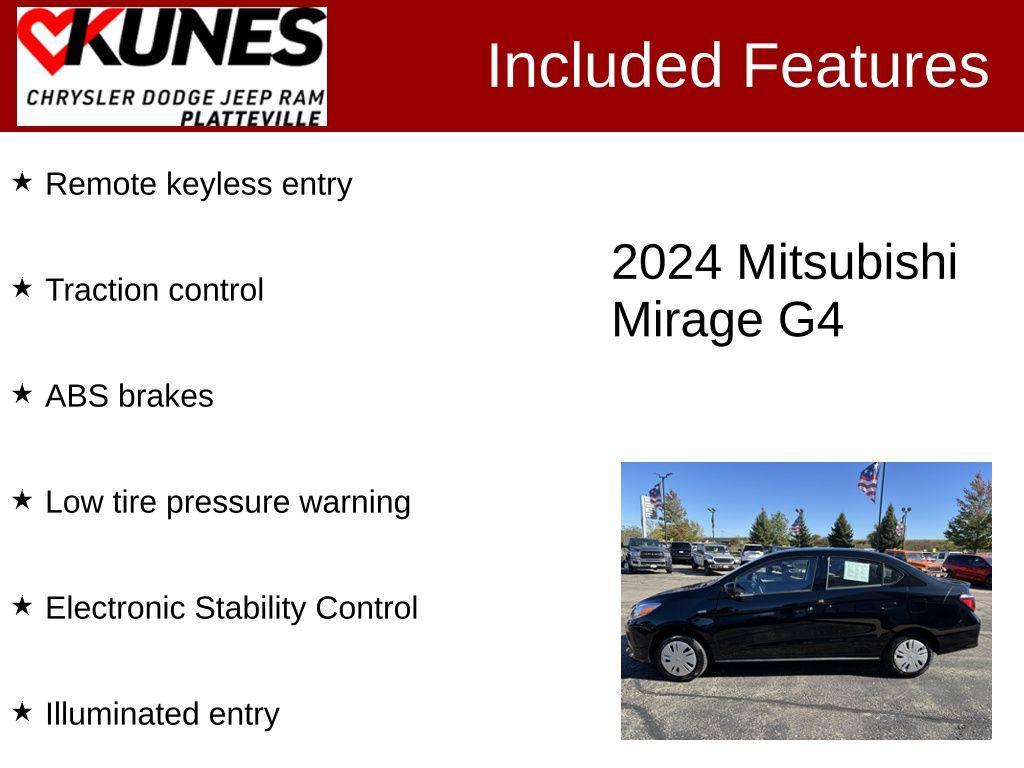 KUNES
CHRYSLER DODGE JEEP RAM
PLATTEVILLE

Included Features

★ Remote keyless entry

★ Traction control

★ ABS brakes

★ Low tire pressure warning

★ Electronic Stability Control

★ Illuminated entry

2024 Mitsubishi Mirage G4